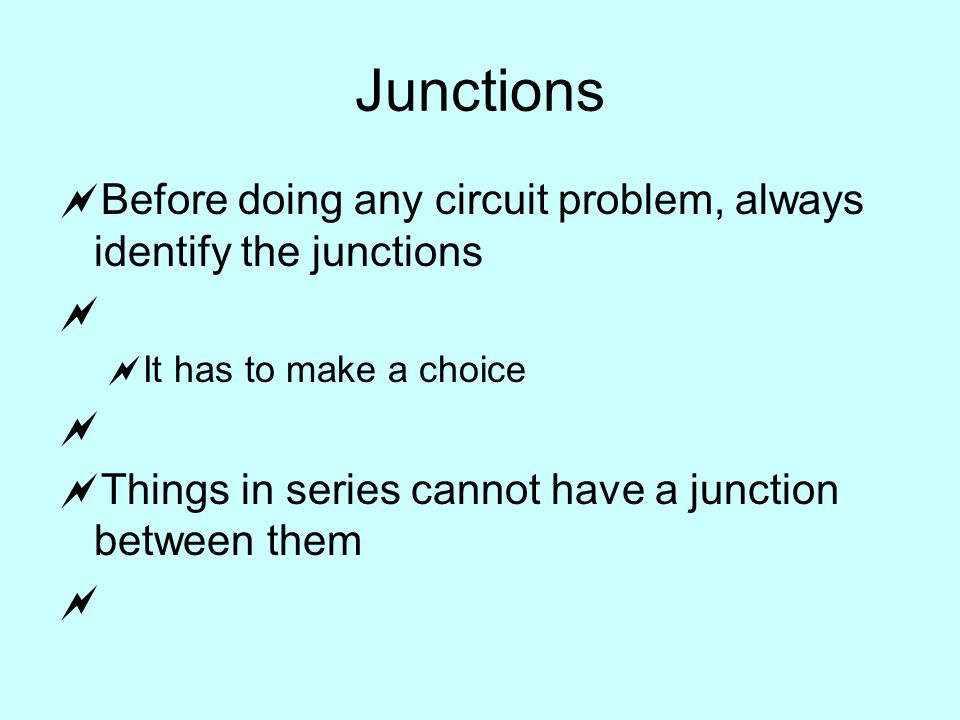 Junctions

Before doing any circuit problem, always identify the junctions

It has to make a choice

Things in series cannot have a junction between them